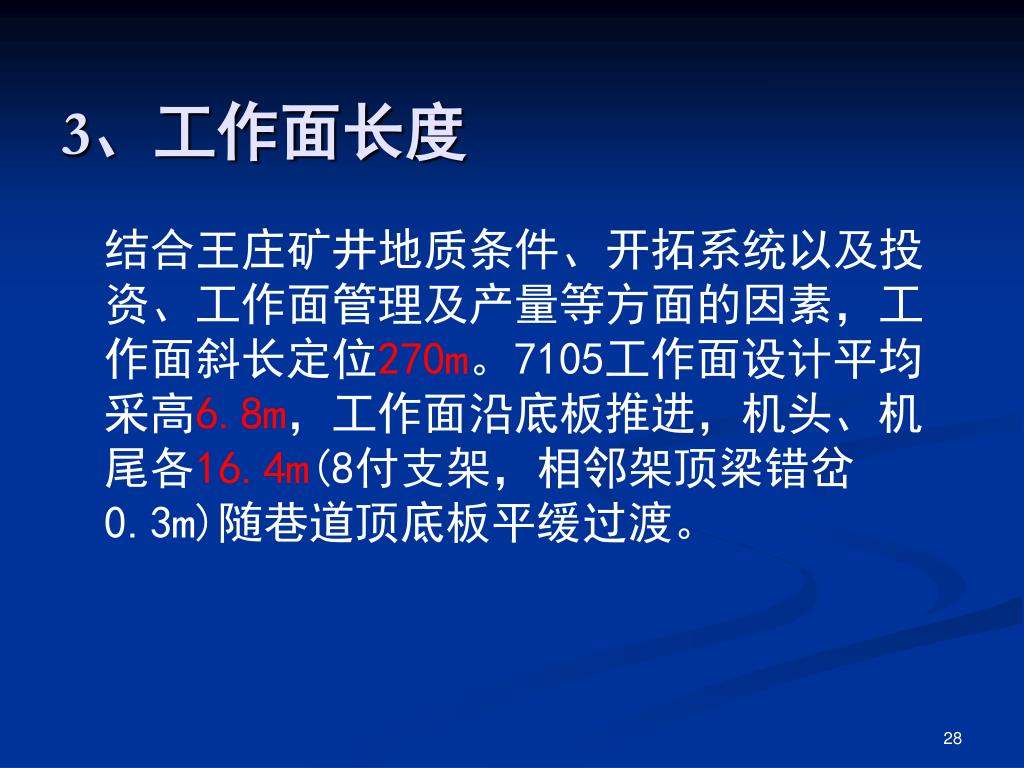 3、工作面长度

结合王庄矿井地质条件、开拓系统以及投资、工作面管理及产量等方面的因素，工作面斜长定位270m。7105工作面设计平均采高6.8m，工作面沿底板推进，机头、机尾各16.4m(8付支架，相邻架顶梁错岔0.3m)随巷道顶底板平缓过渡。

28